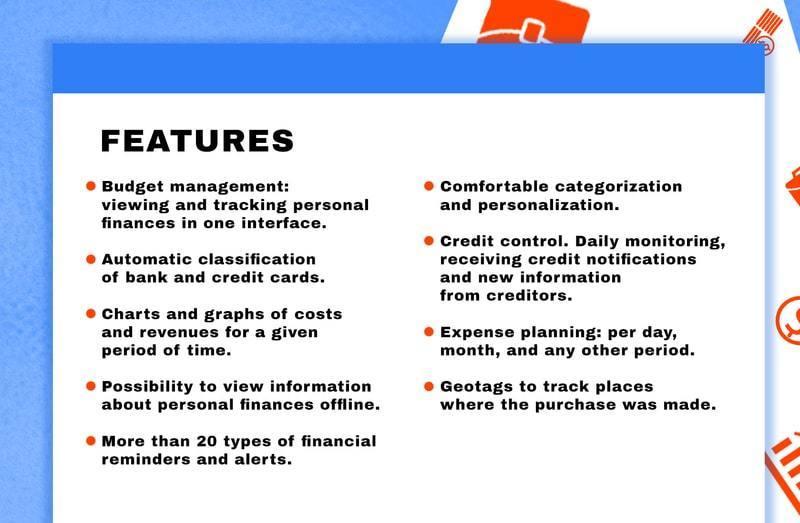 FEATURES

- Budget management: viewing and tracking personal finances in one interface.

- Automatic classification of bank and credit cards.

- Charts and graphs of costs and revenues for a given period of time.

- Possibility to view information about personal finances offline.

- More than 20 types of financial reminders and alerts.

- Comfortable categorization and personalization.

- Credit control. Daily monitoring, receiving credit notifications and new information from creditors.

- Expense planning: per day, month, and any other period.

- Geotags to track places where the purchase was made.